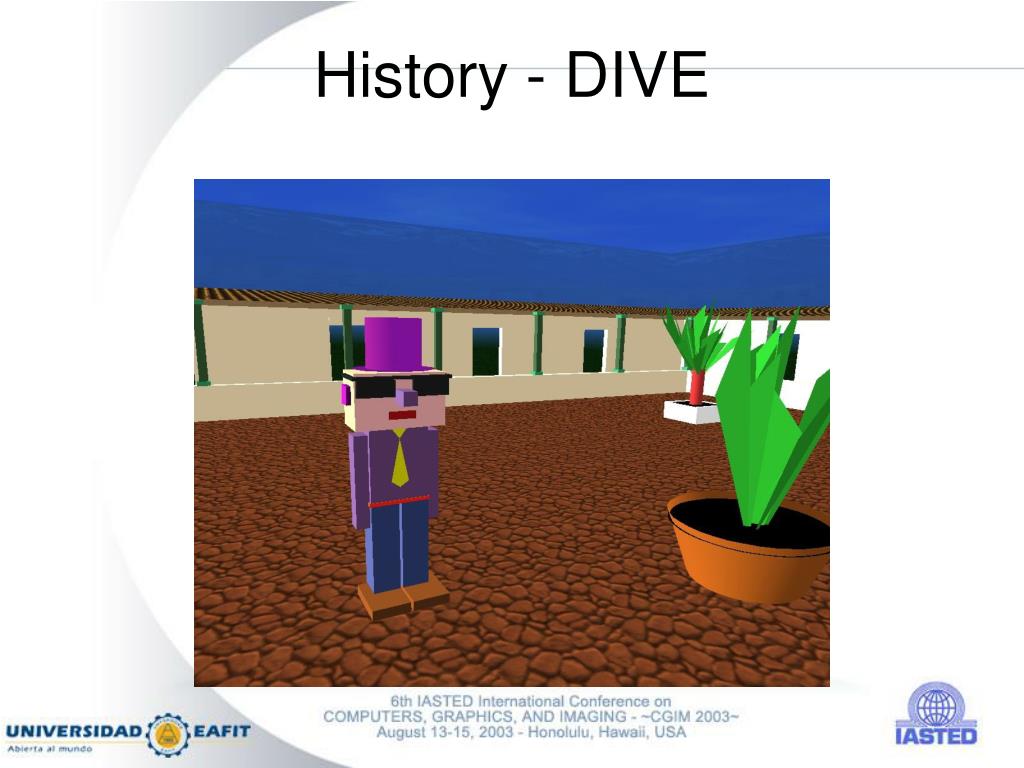 History - DIVE

UNIVERSIDAD EAFIT
Abierta al mundo

6th IASTED International Conference on
COMPUTERS, GRAPHICS, AND IMAGING - ~CGIM 2003~
August 13-15, 2003 - Honolulu, Hawaii, USA

IASTED